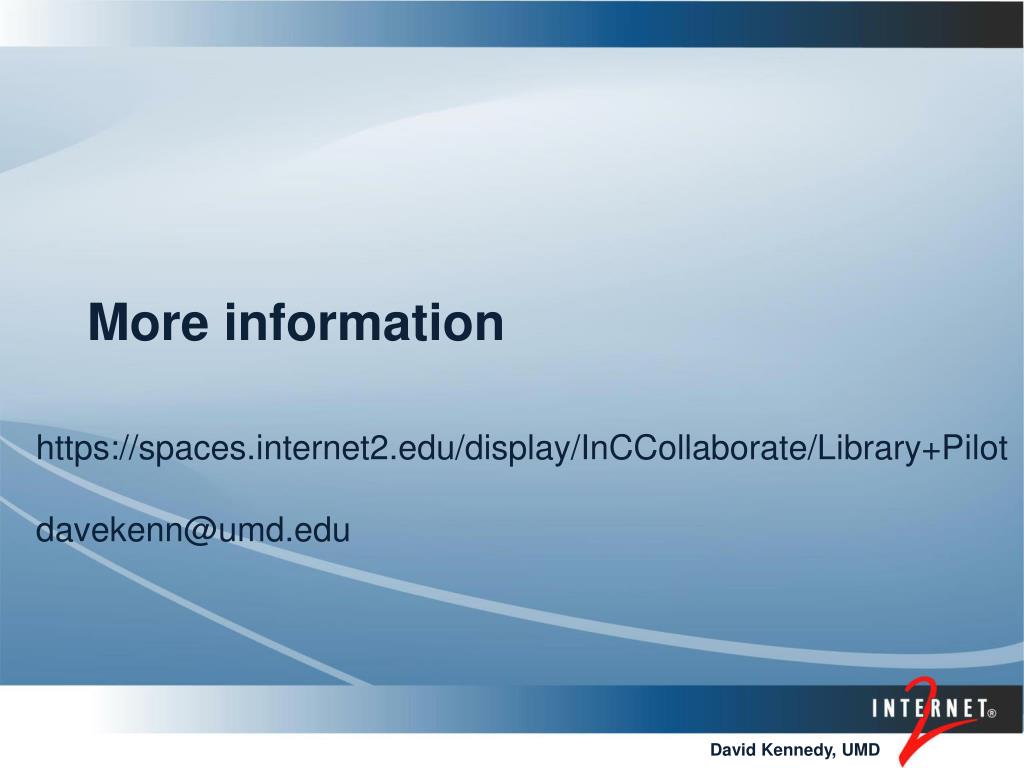 More information

https://spaces.internet2.edu/display/InCCollaborate/Library+Pilot

davekenn@umd.edu

INTERNET® 2

David Kennedy, UMD